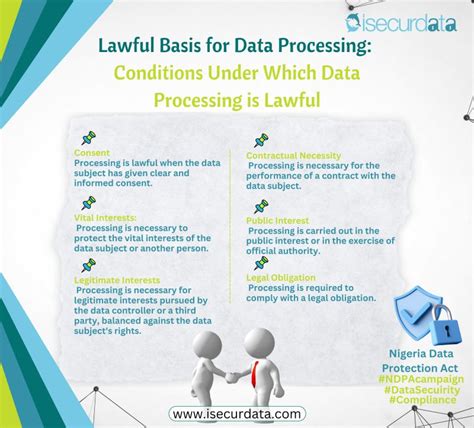 isecurdata

Lawful Basis for Data Processing:
Conditions Under Which Data Processing is Lawful

Consent
Processing is lawful when the data subject has given clear and informed consent.

Vital Interests:
Processing is necessary to protect the vital interests of the data subject or another person.

Legitimate Interests
Processing is necessary for legitimate interests pursued by the data controller or a third party, balanced against the data subject's rights.

Contractual Necessity
Processing is necessary for the performance of a contract with the data subject.

Public Interest
Processing is carried out in the public interest or in the exercise of official authority.

Legal Obligation
Processing is required to comply with a legal obligation.

Nigeria Data Protection Act
#NDPAcampaign
#DataSecuirity
#Compliance

www.isecurdata.com